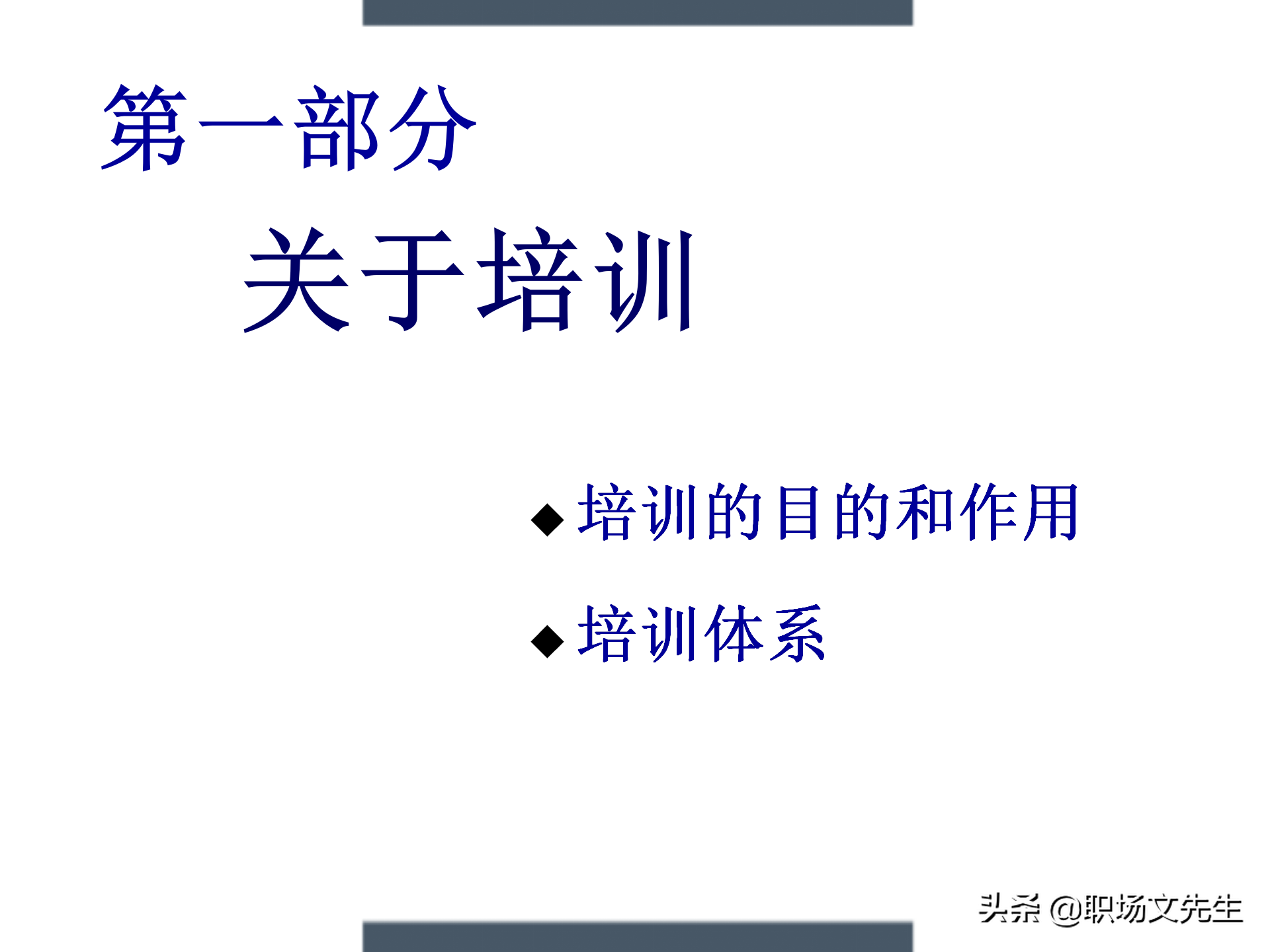 第一部分

关于培训

◆培训的目的和作用

◆培训体系

头条 @职场文先生